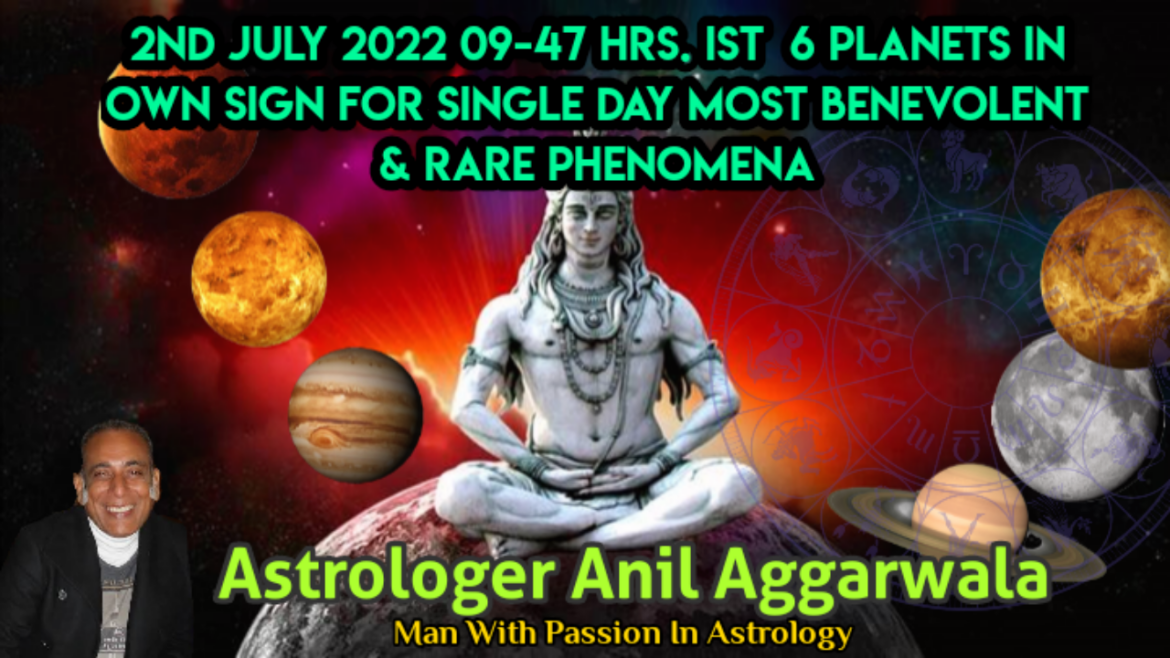 2ND JULY 2022 09-47 HRS. IST 6 PLANETS IN OWN SIGN FOR SINGLE DAY MOST BENEVOLENT & RARE PHENOMENA

Astrologer Anil Aggarwala
Man With Passion In Astrology